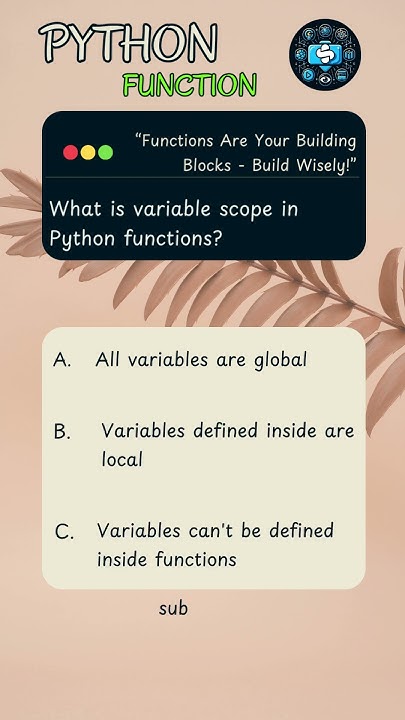 PYTHON
FUNCTION

"Functions Are Your Building Blocks - Build Wisely!"

What is variable scope in Python functions?

A. All variables are global

B. Variables defined inside are local

C. Variables can't be defined inside functions

sub